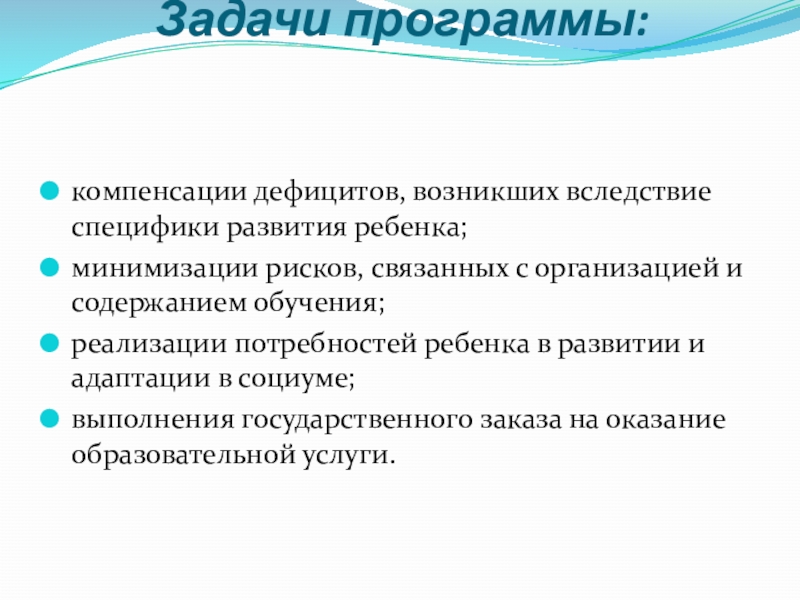 Задачи программы:

компенсации дефицитов, возникших вследствие специфики развития ребенка;

минимизации рисков, связанных с организацией и содержанием обучения;

реализации потребностей ребенка в развитии и адаптации в социуме;

выполнения государственного заказа на оказание образовательной услуги.